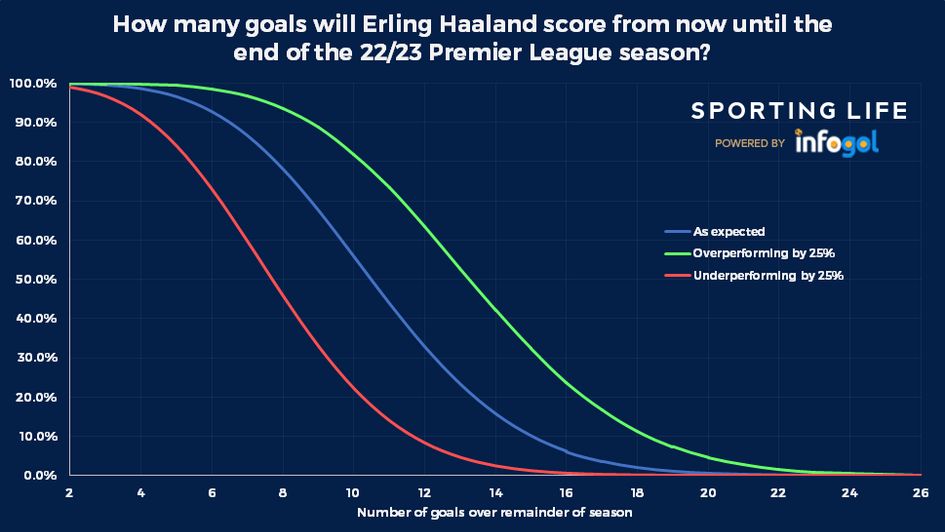 How many goals will Erling Haaland score from now until the end of the 22/23 Premier League season?

SPORTING LIFE
POWERED BY infogol

100.0%
90.0%
80.0%
70.0%
60.0%
50.0%
40.0%
30.0%
20.0%
10.0%
0.0%

As expected
Overperforming by 25%
Underperforming by 25%

2 4 6 8 10 12 14 16 18 20 22 24 26
Number of goals over remainder of season